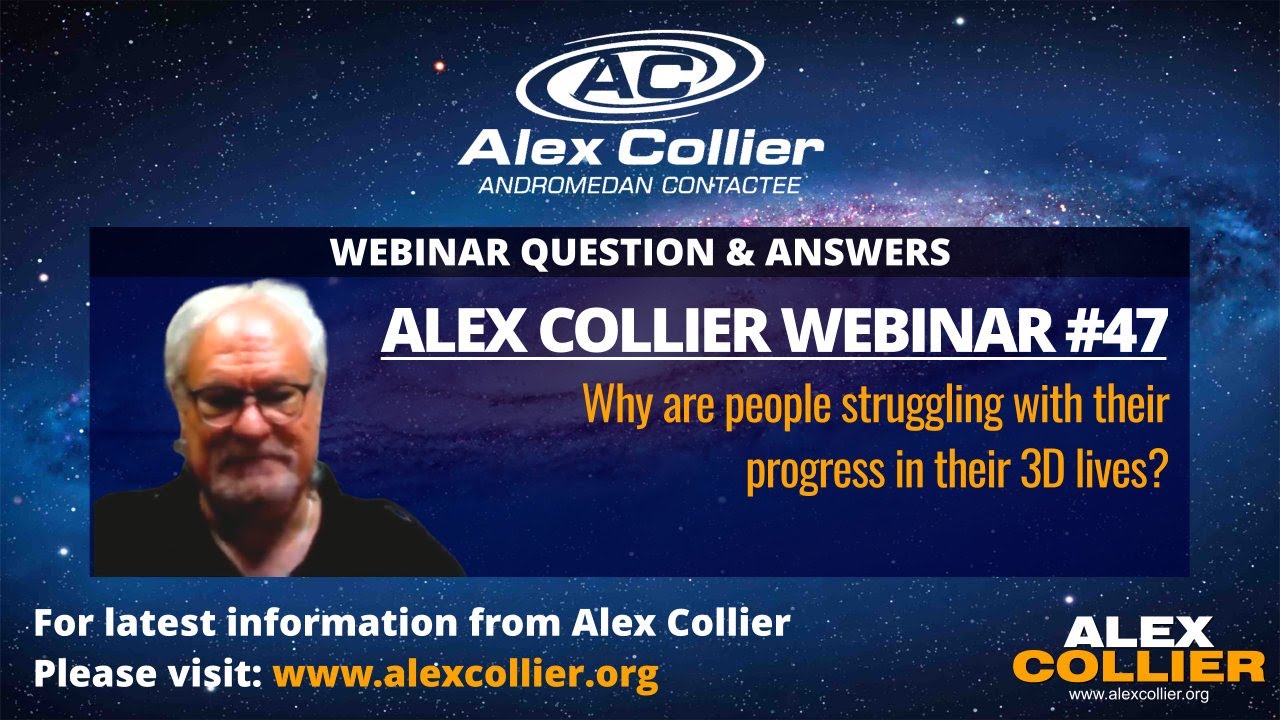 AC
Alex Collier
ANDROMEDAN CONTACTEE

WEBINAR QUESTION & ANSWERS

ALEX COLLIER WEBINAR #47

Why are people struggling with their progress in their 3D lives?

For latest information from Alex Collier
Please visit: www.alexcollier.org

ALEX
COLLIER
www.alexcollier.org